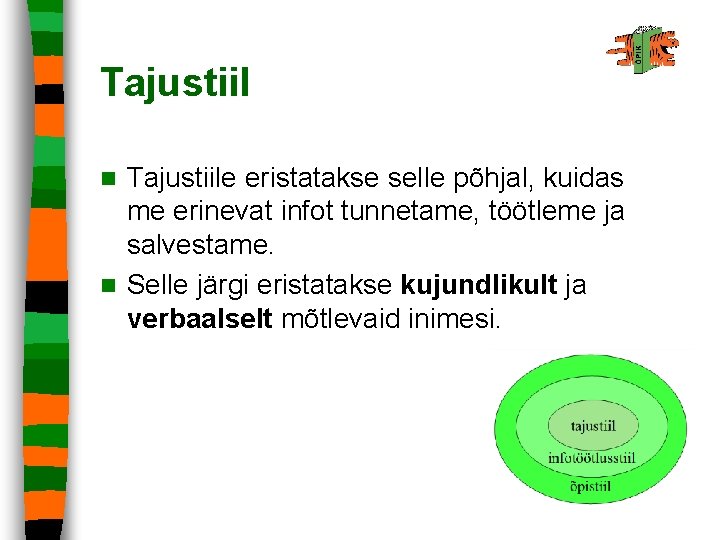 ÕPIK

Tajustiil

Tajustiile eristatakse selle põhjal, kuidas me erinevat infot tunnetame, töötleme ja salvestame.

Selle järgi eristatakse **kujundlikult** ja **verbaalselt** mõtlevaid inimesi.

tajustiil
infotöötlusstiil
õpistiil